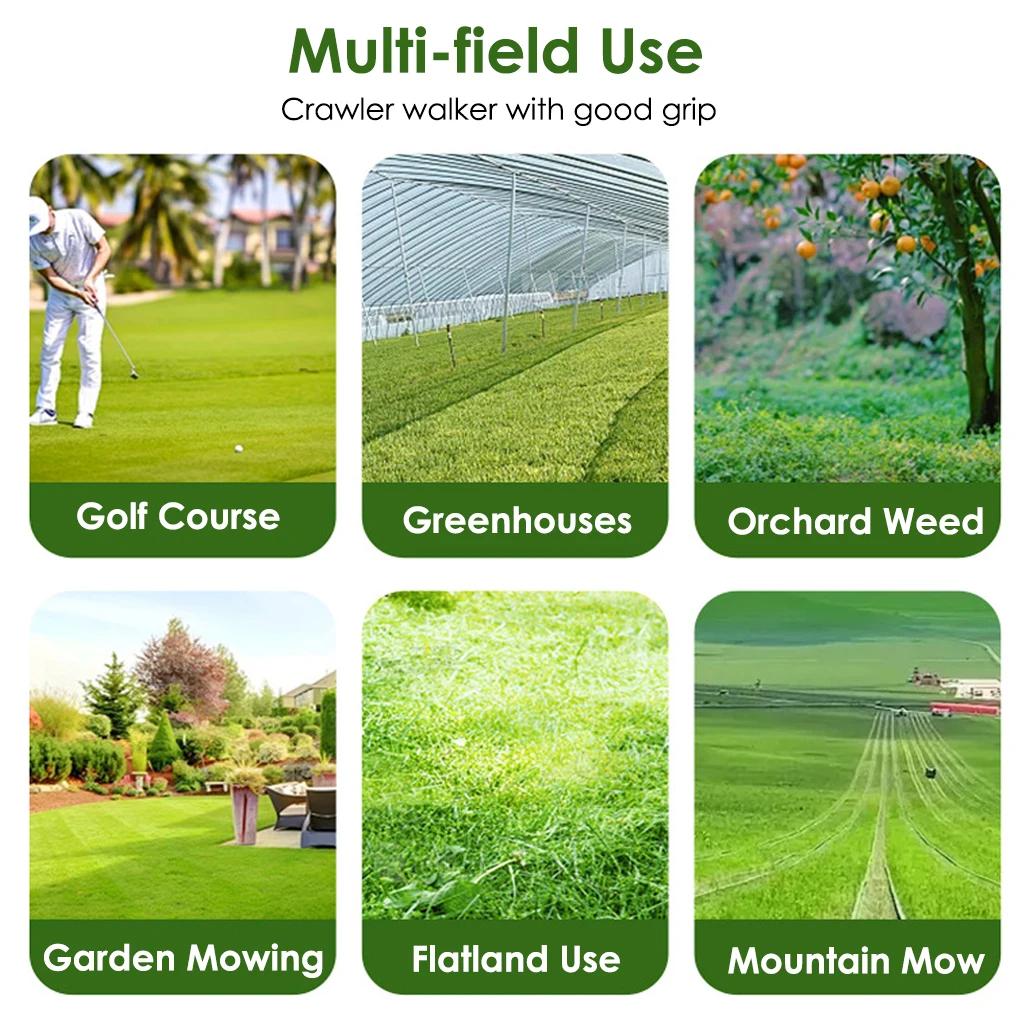 Multi-field Use
Crawler walker with good grip

Golf Course

Greenhouses

Orchard Weed

Garden Mowing

Flatland Use

Mountain Mow